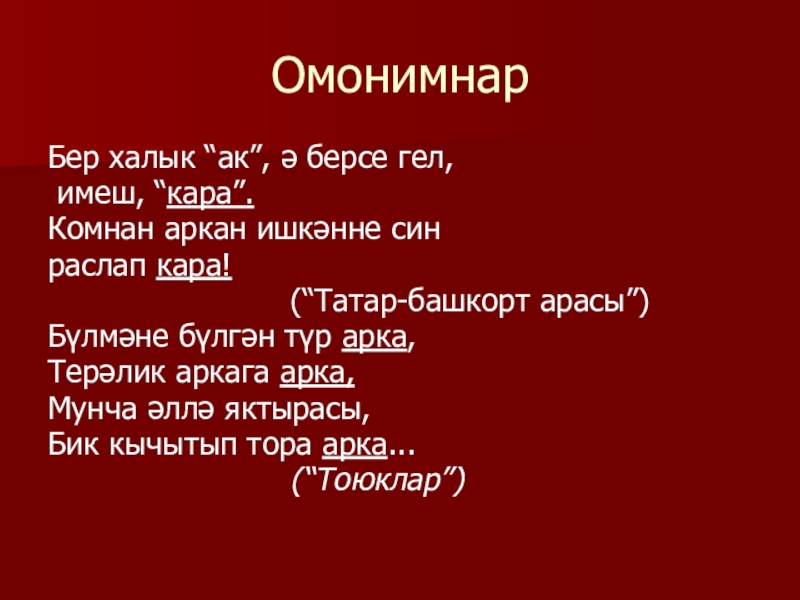 Омонимнар

Бер халык “ак”, ә берсе гел, имеш, “кара”.
Комнан аркан ишкәнне син раслап кара!
(“Татар-башкорт арасы”)

Бүлмәне бүлгән түр арка,
Терәлик аркага арка,
Мунча әллә яктырасы,
Бик кычытып тора арка...
(“Тоюклар”)